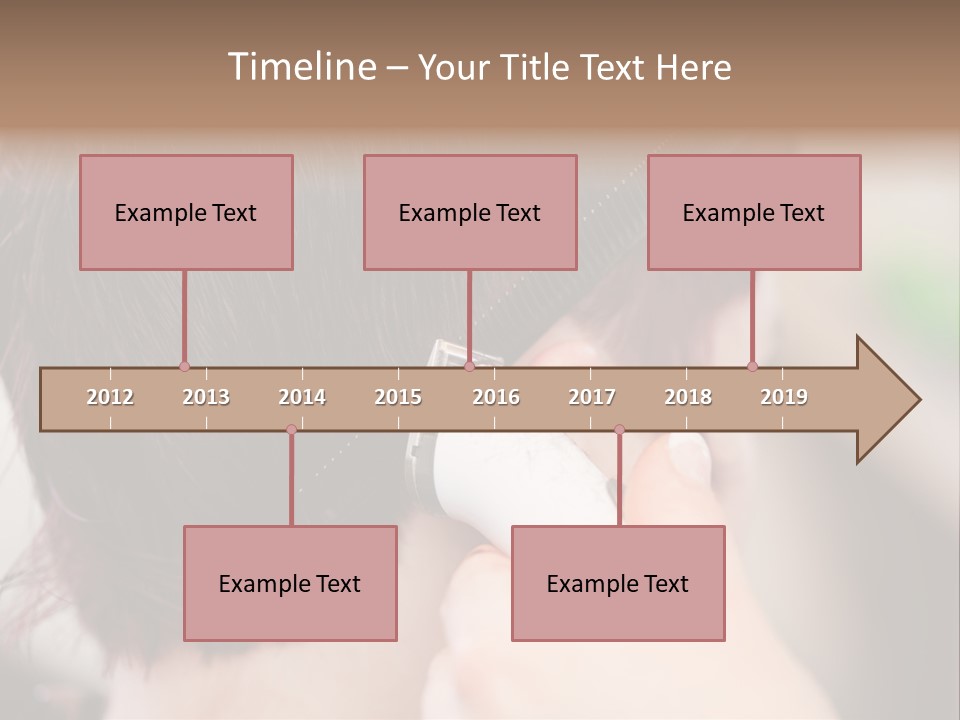 Timeline – Your Title Text Here

Example Text

Example Text

Example Text

2012 2013 2014 2015 2016 2017 2018 2019

Example Text

Example Text